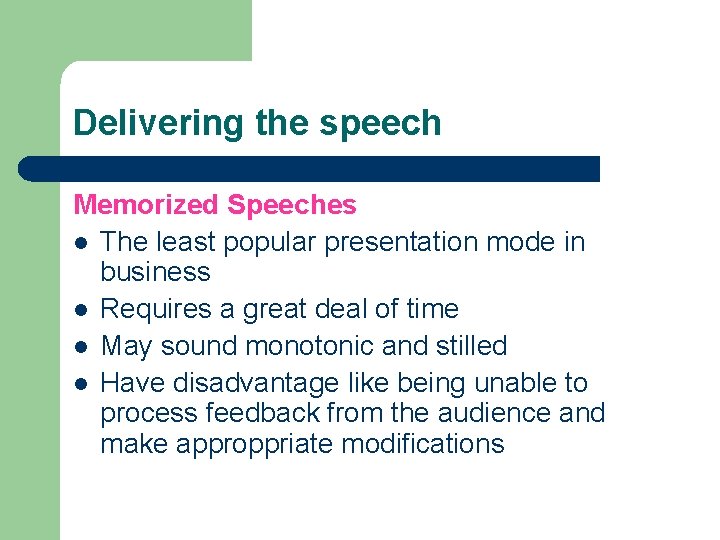 Delivering the speech

Memorized Speeches

- The least popular presentation mode in business
- Requires a great deal of time
- May sound monotonic and stilled
- Have disadvantage like being unable to process feedback from the audience and make approppriate modifications